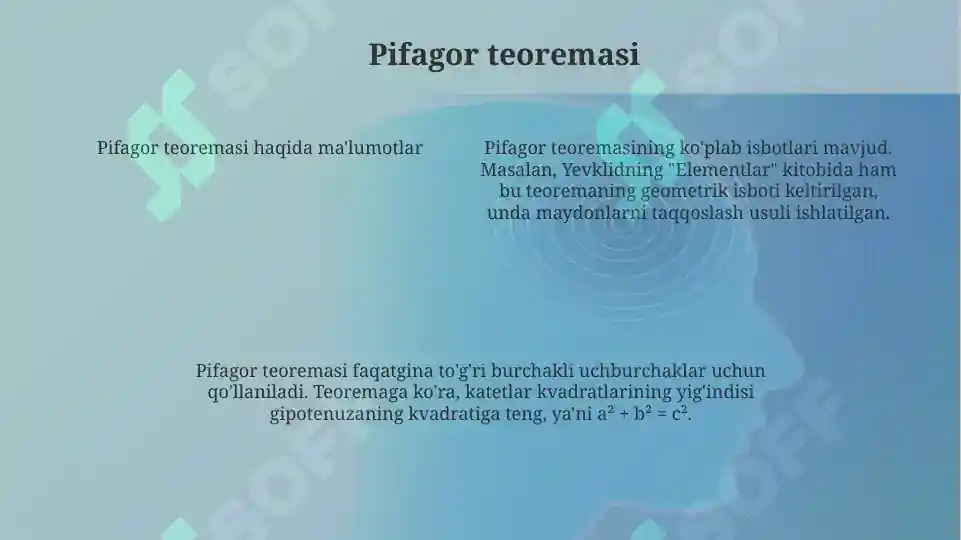 Pifagor teoremasi

Pifagor teoremasi haqida ma'lumotlar

Pifagor teoremasining ko'plab isbotlari mavjud. Masalan, Yevklidning "Elementlar" kitobida ham bu teoremaning geometrik isboti keltirilgan, unda maydonlarni taqqoslash usuli ishlatilgan.

Pifagor teoremasi faqatgina to'g'ri burchakli uchburchaklar uchun qo'llaniladi. Teoremaga ko'ra, katetlar kvadratlarining yig'indisi gipotenuzaning kvadratiga teng, ya'ni $a^2 + b^2 = c^2$.

SOFF SOFF SOFF SOFF